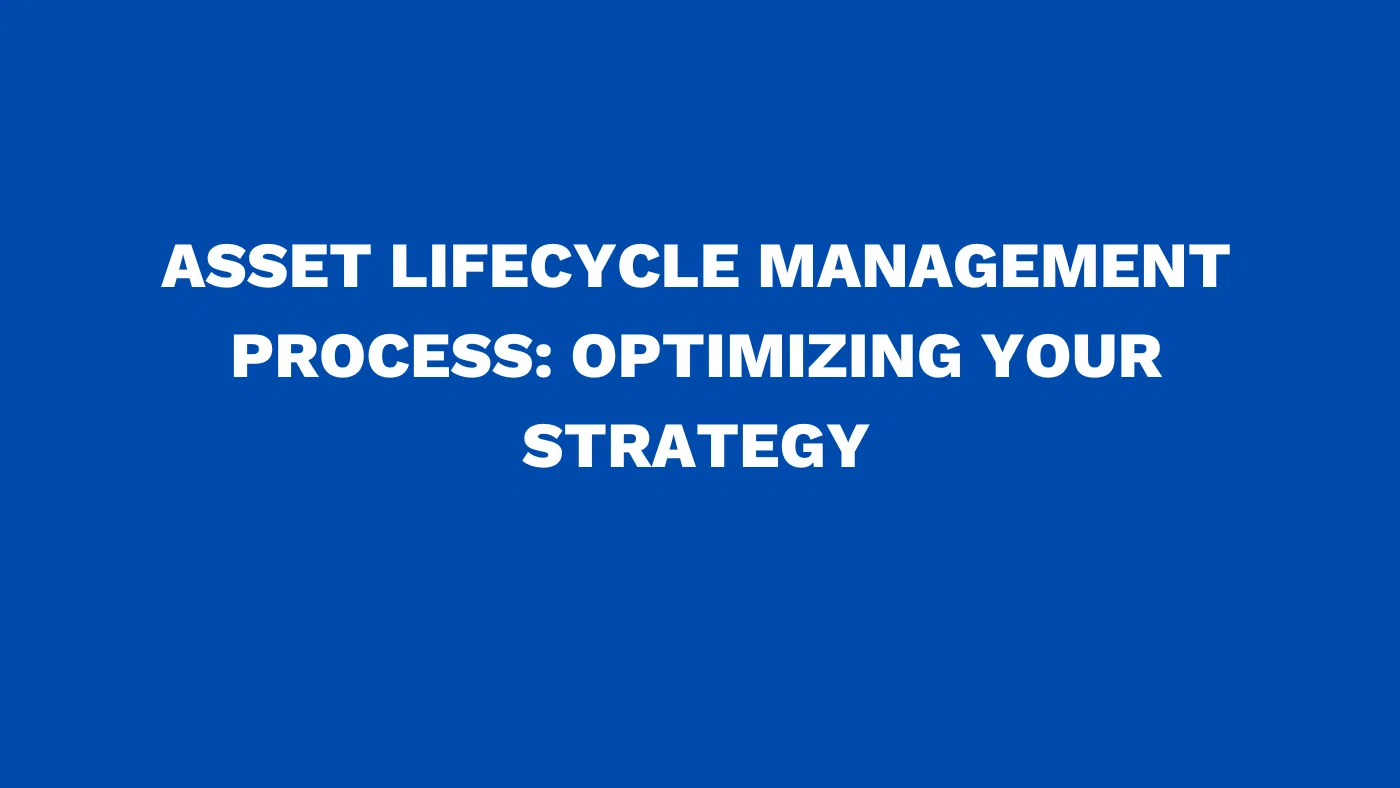 ASSET LIFECYCLE MANAGEMENT PROCESS: OPTIMIZING YOUR STRATEGY